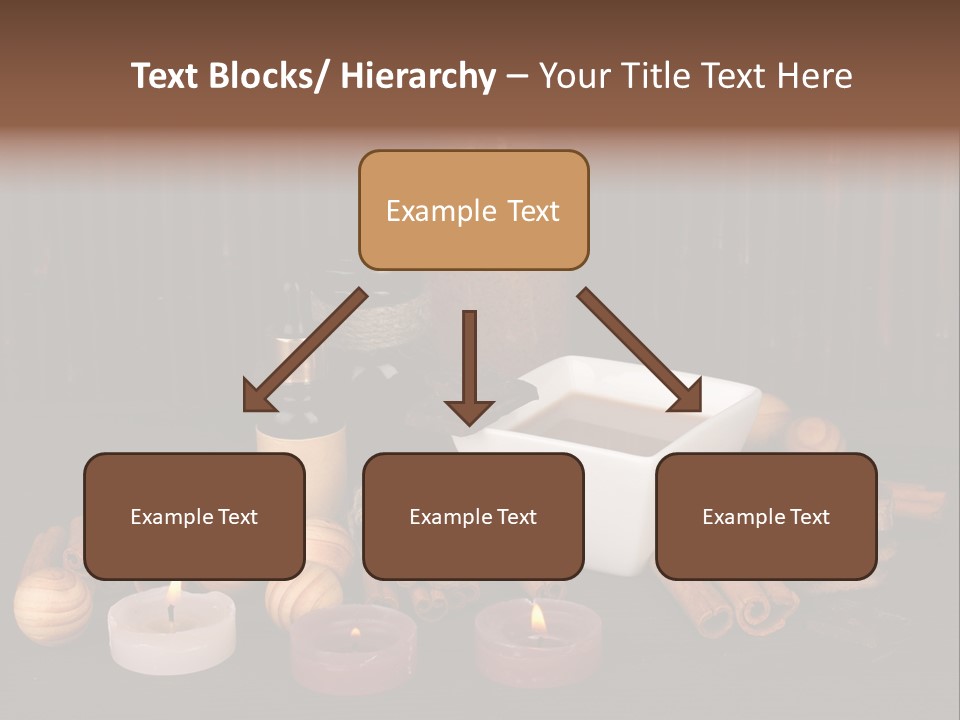 Text Blocks/ Hierarchy – Your Title Text Here

Example Text

Example Text

Example Text

Example Text